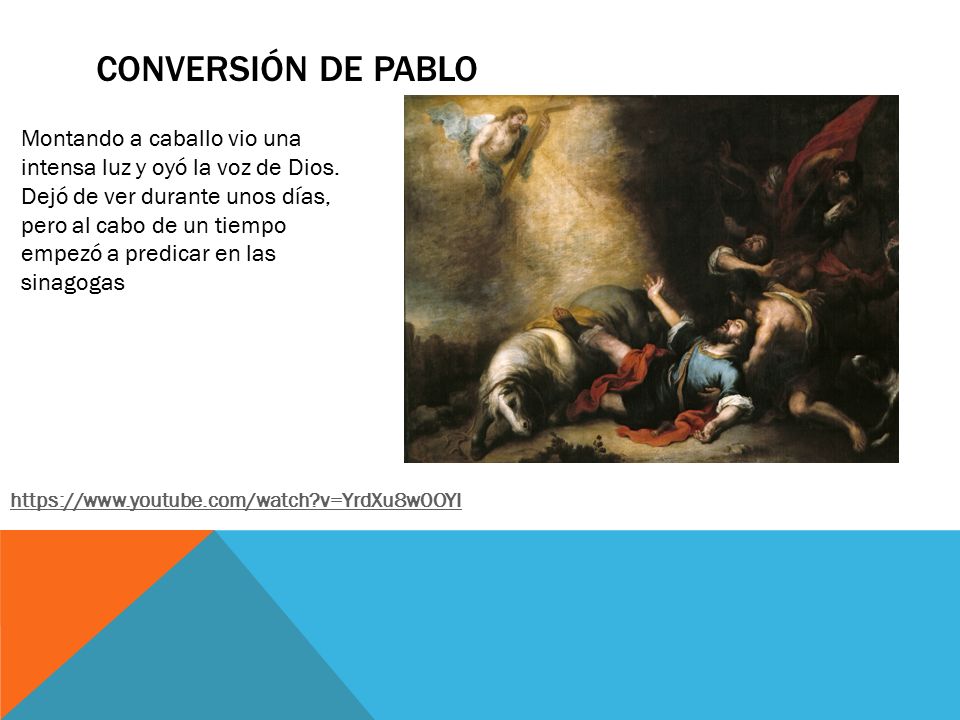 CONVERSIÓN DE PABLO

Montando a caballo vio una intensa luz y oyó la voz de Dios. Dejó de ver durante unos días, pero al cabo de un tiempo empezó a predicar en las sinagogas

https://www.youtube.com/watch?v=YrdXu8w0OYI